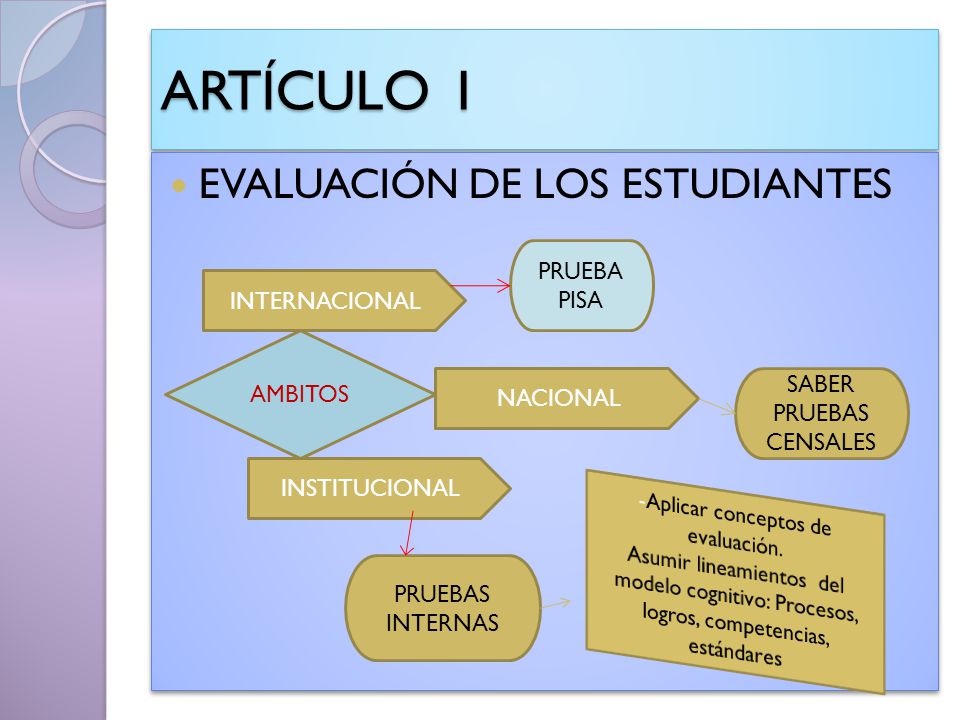 ARTÍCULO 1

EVALUACIÓN DE LOS ESTUDIANTES

INTERNACIONAL

PRUEBA PISA

AMBITOS

NACIONAL

SABER PRUEBAS CENSALES

INSTITUCIONAL

PRUEBAS INTERNAS

-Aplicar conceptos de evaluación.
Asumir lineamientos del modelo cognitivo: Procesos, logros, competencias, estándares